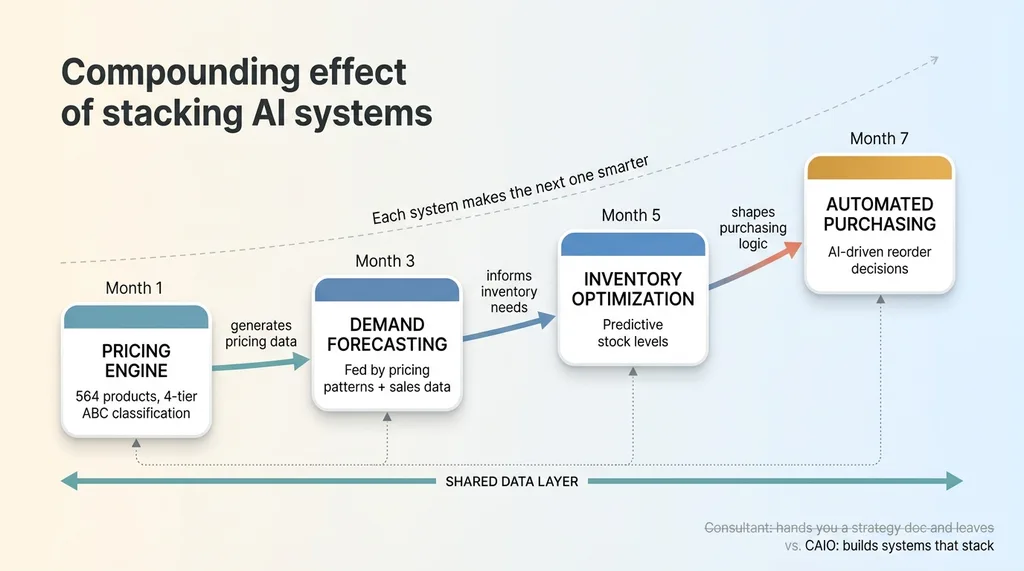 Compounding effect of stacking AI systems

Each system makes the next one smarter

Month 1

PRICING ENGINE

564 products, 4-tier ABC classification

generates pricing data

Month 3

DEMAND FORECASTING

Fed by pricing patterns + sales data

informs inventory needs

Month 5

INVENTORY OPTIMIZATION

Predictive stock levels

shapes purchasing logic

Month 7

AUTOMATED PURCHASING

AI-driven reorder decisions

SHARED DATA LAYER

Consultant: hands you a strategy doc and leaves

vs. CAIO: builds systems that stack